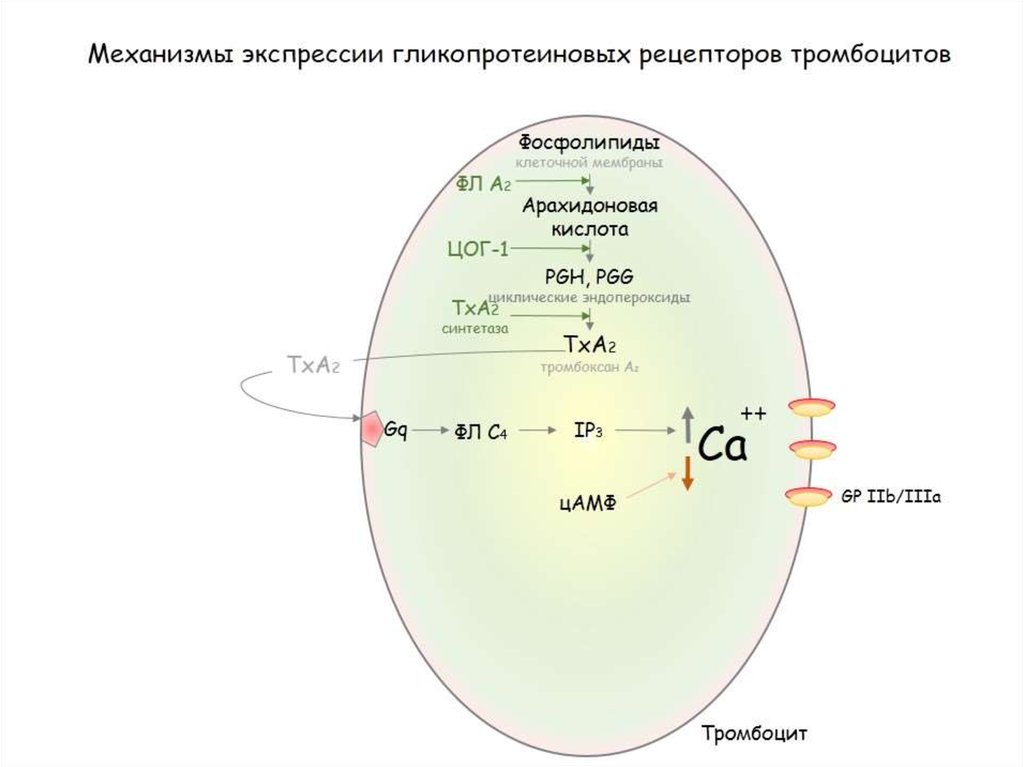 Механизмы экспрессии гликопротеиновых рецепторов тромбоцитов

Фосфолипиды
клеточной мембраны

ФЛ $A_2$

Арахидоновая кислота

ЦОГ-1

PGH, PGG
циклические эндопероксиды

$TxA_2$
синтетаза

$TxA_2$
тромбоксан $A_2$

$TxA_2$

Gq

ФЛ $C_4$

$IP_3$

$Ca^{++}$

цАМФ

GP IIb/IIIa

Тромбоцит